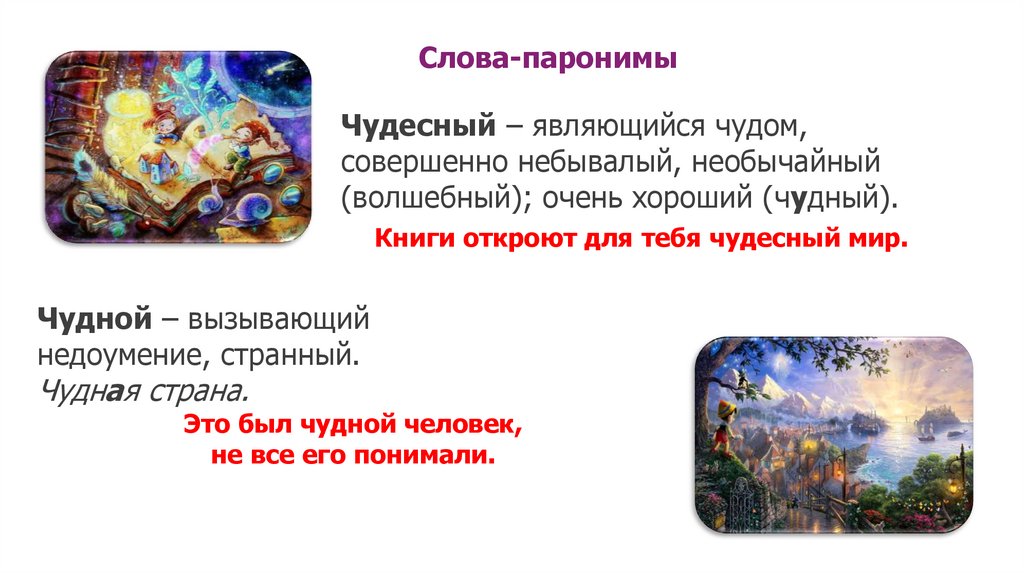 Слова-паронимы

Чудесный – являющийся чудом, совершенно небывалый, необычайный (волшебный); очень хороший (чудный).

Книги откроют для тебя чудесный мир.

Чудной – вызывающий недоумение, странный.
Чудная страна.

Это был чудной человек, не все его понимали.